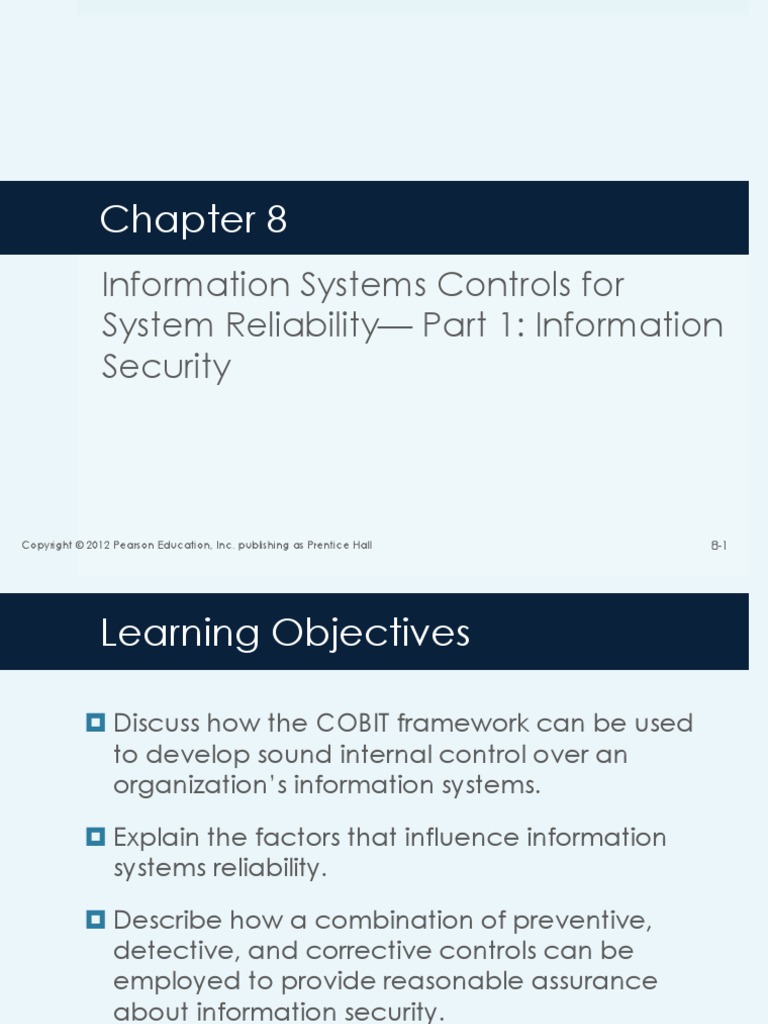 Chapter 8

Information Systems Controls for System Reliability— Part 1: Information Security

Copyright © 2012 Pearson Education, Inc. publishing as Prentice Hall

8-1

Learning Objectives

Discuss how the COBIT framework can be used to develop sound internal control over an organization's information systems.

Explain the factors that influence information systems reliability.

Describe how a combination of preventive, detective, and corrective controls can be employed to provide reasonable assurance about information security.